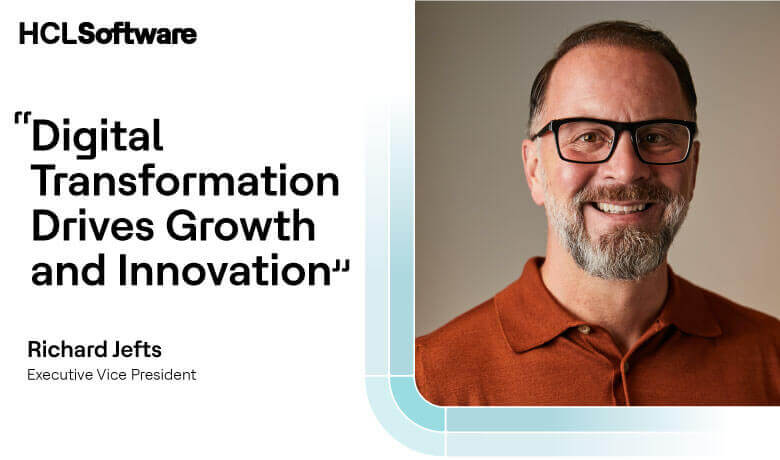 HCLSoftware

"Digital Transformation Drives Growth and Innovation"

Richard Jefts
Executive Vice President